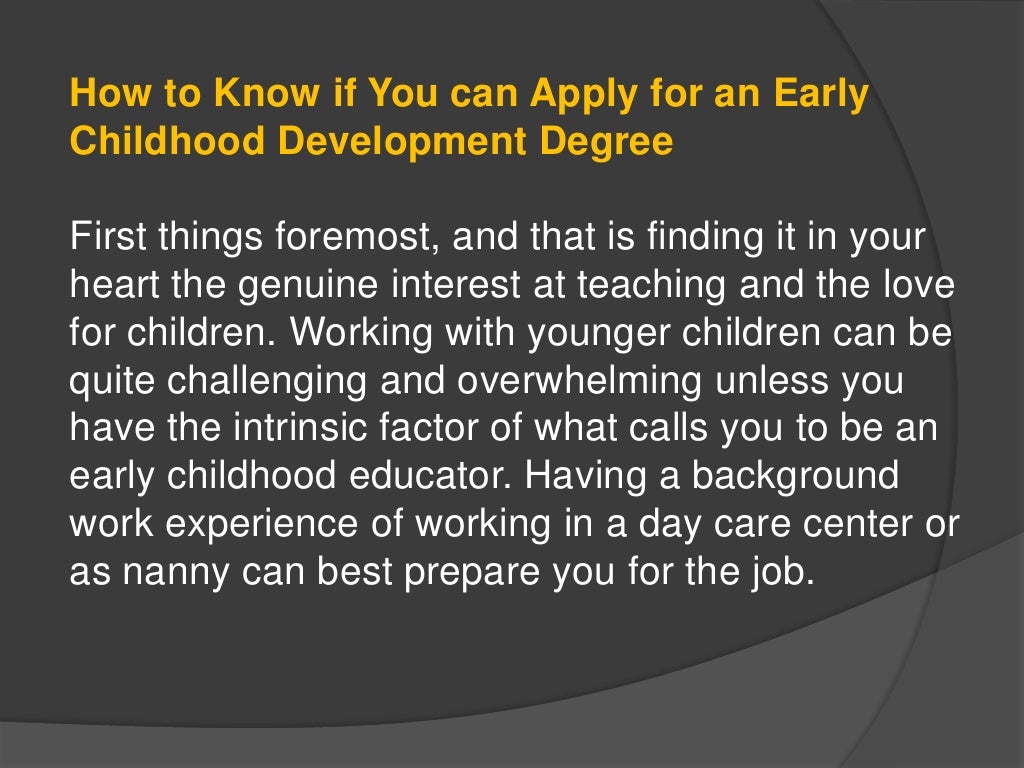 How to Know if You can Apply for an Early Childhood Development Degree

First things foremost, and that is finding it in your heart the genuine interest at teaching and the love for children. Working with younger children can be quite challenging and overwhelming unless you have the intrinsic factor of what calls you to be an early childhood educator. Having a background work experience of working in a day care center or as nanny can best prepare you for the job.